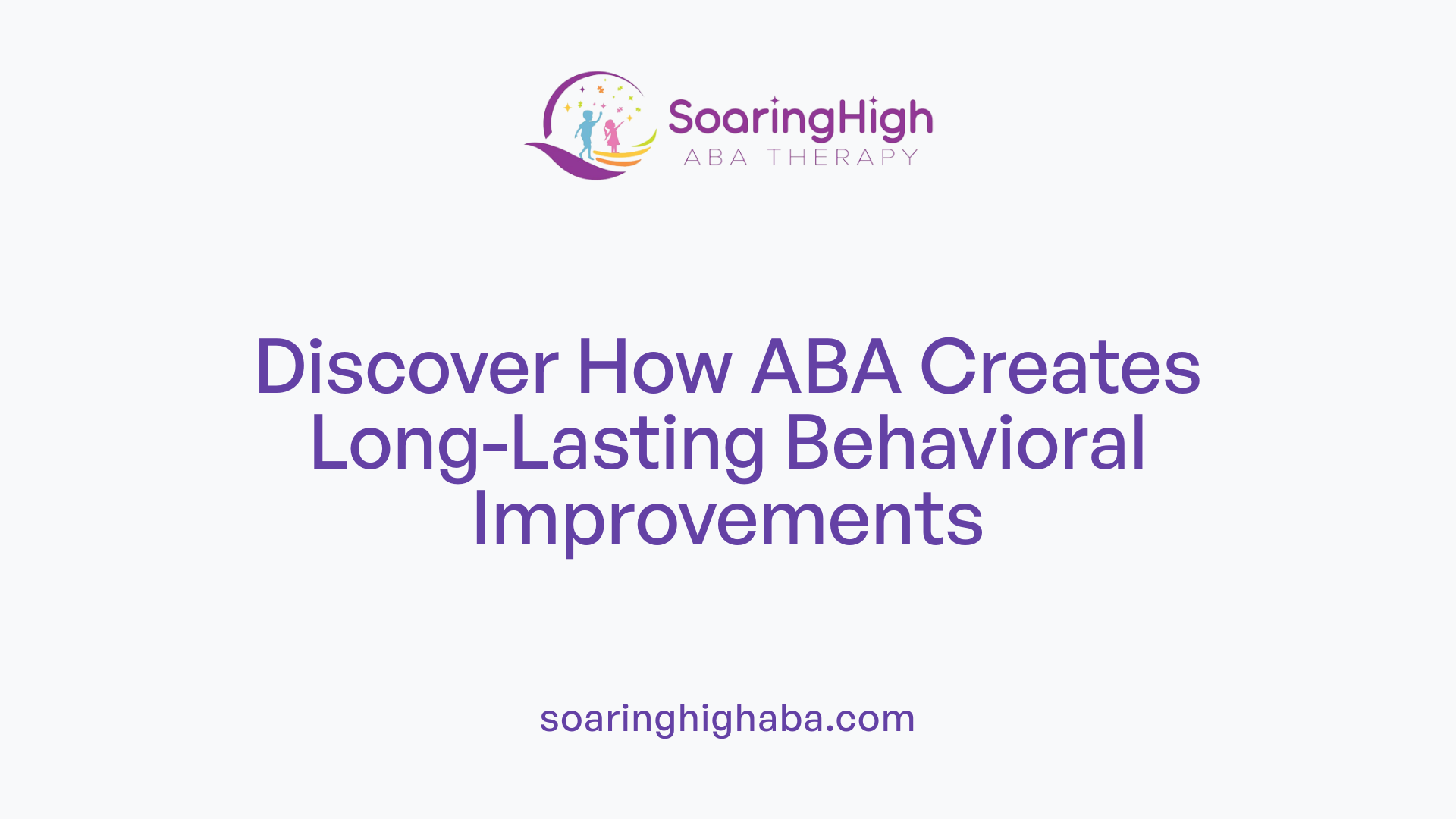 SoaringHigh
ABA THERAPY

Discover How ABA Creates Long-Lasting Behavioral Improvements

soaringhighaba.com